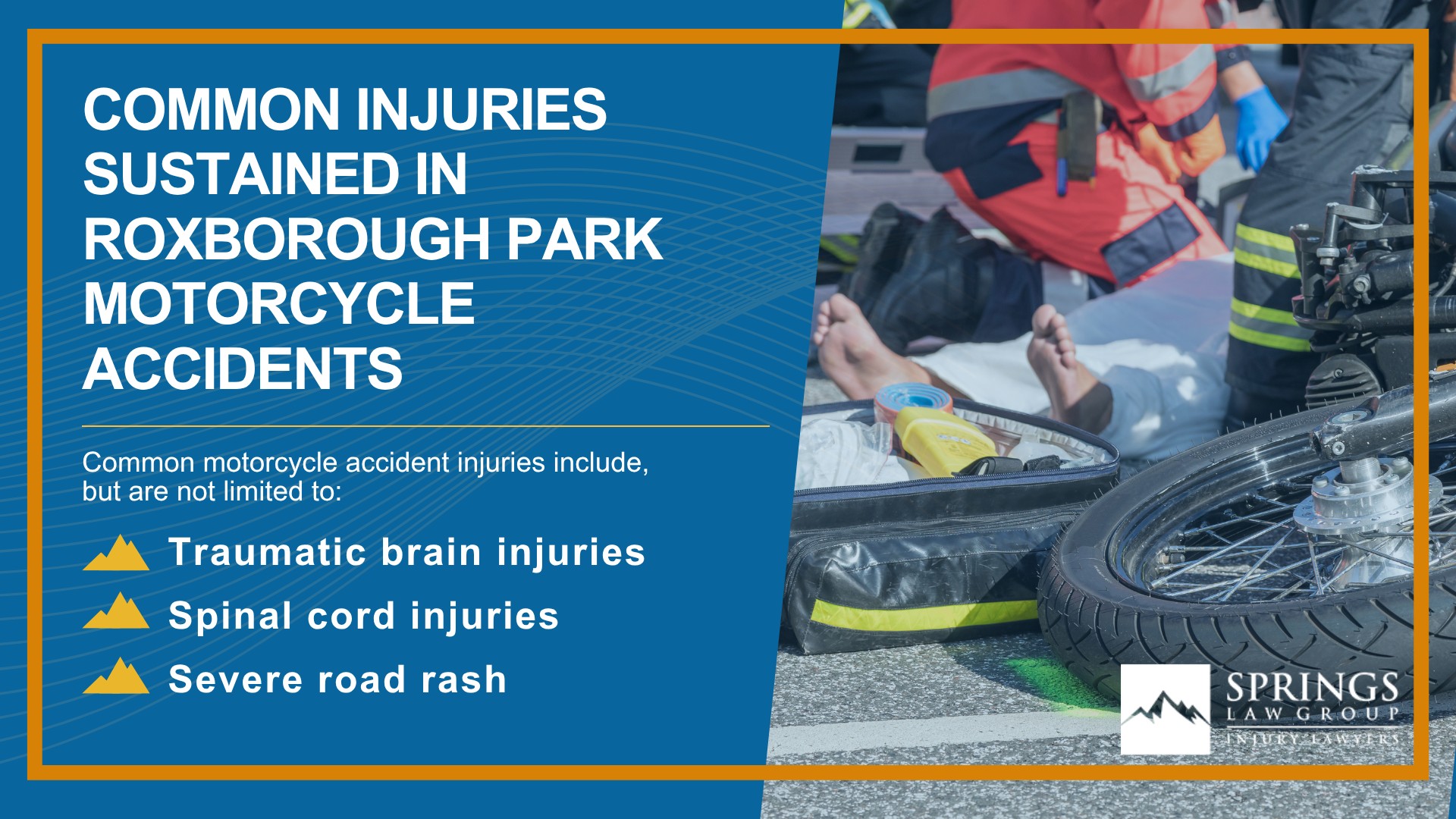 COMMON INJURIES SUSTAINED IN ROXBOROUGH PARK MOTORCYCLE ACCIDENTS

Common motorcycle accident injuries include, but are not limited to:

Traumatic brain injuries

Spinal cord injuries

Severe road rash

SPRINGS
LAW GROUP
INJURY LAWYERS